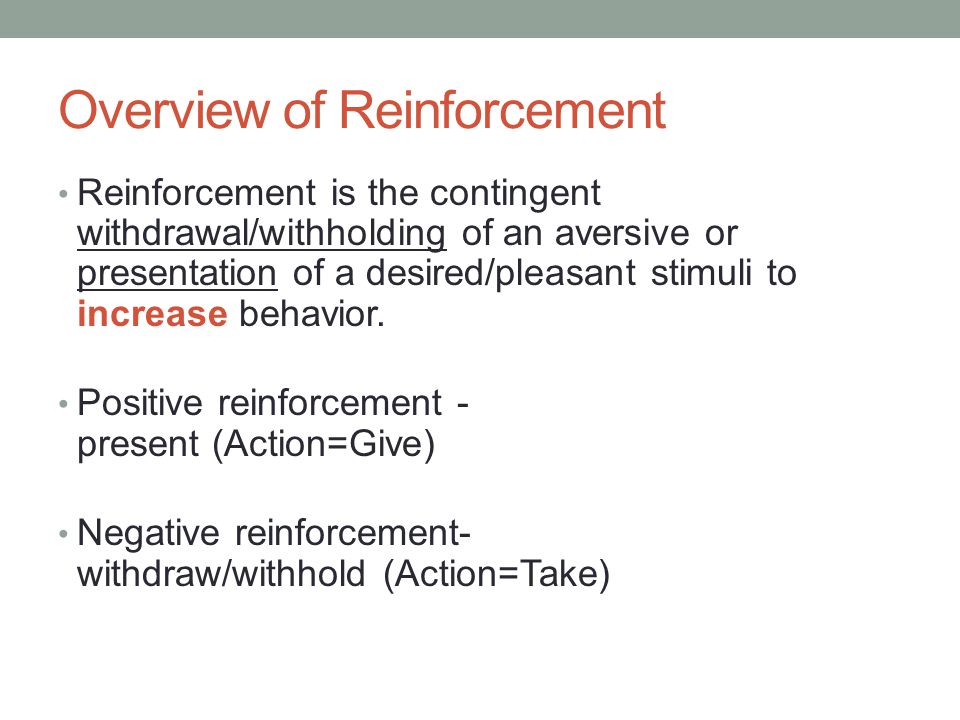 Overview of Reinforcement

• Reinforcement is the contingent withdrawal/withholding of an aversive or presentation of a desired/pleasant stimuli to increase behavior.

• Positive reinforcement - present (Action=Give)

• Negative reinforcement- withdraw/withhold (Action=Take)